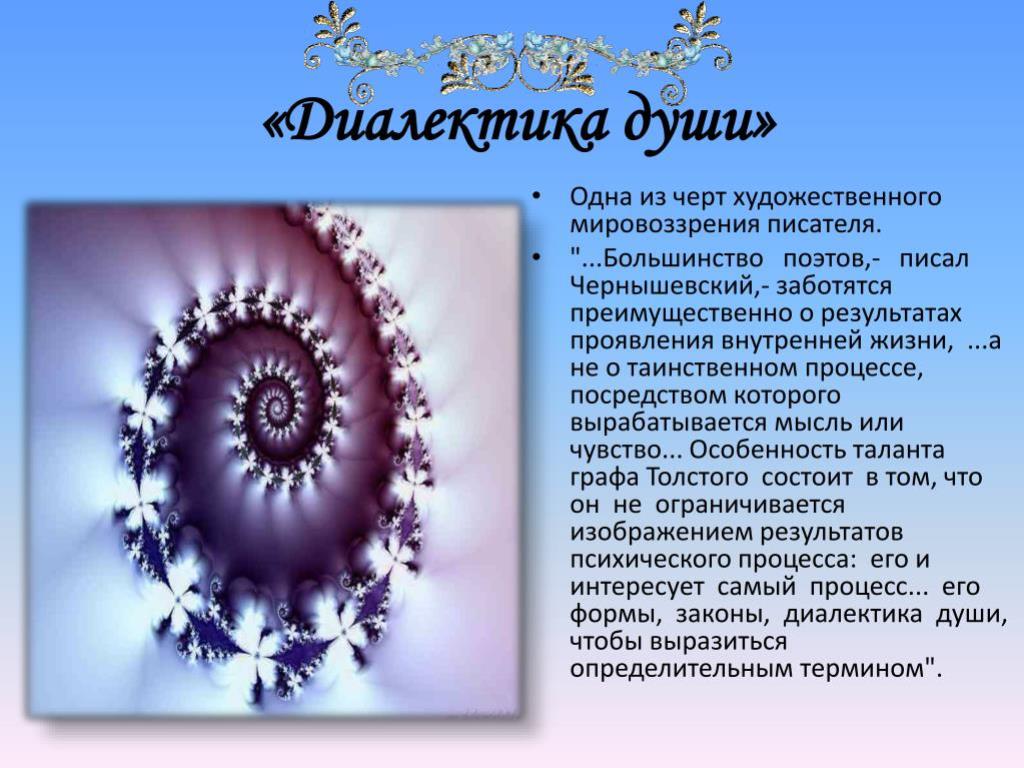 «Диалектика души»

• Одна из черт художественного мировоззрения писателя.

• "...Большинство поэтов,- писал Чернышевский,- заботятся преимущественно о результатах проявления внутренней жизни, ...а не о таинственном процессе, посредством которого вырабатывается мысль или чувство... Особенность таланта графа Толстого состоит в том, что он не ограничивается изображением результатов психического процесса: его и интересует самый процесс... его формы, законы, диалектика души, чтобы выразиться определительным термином".